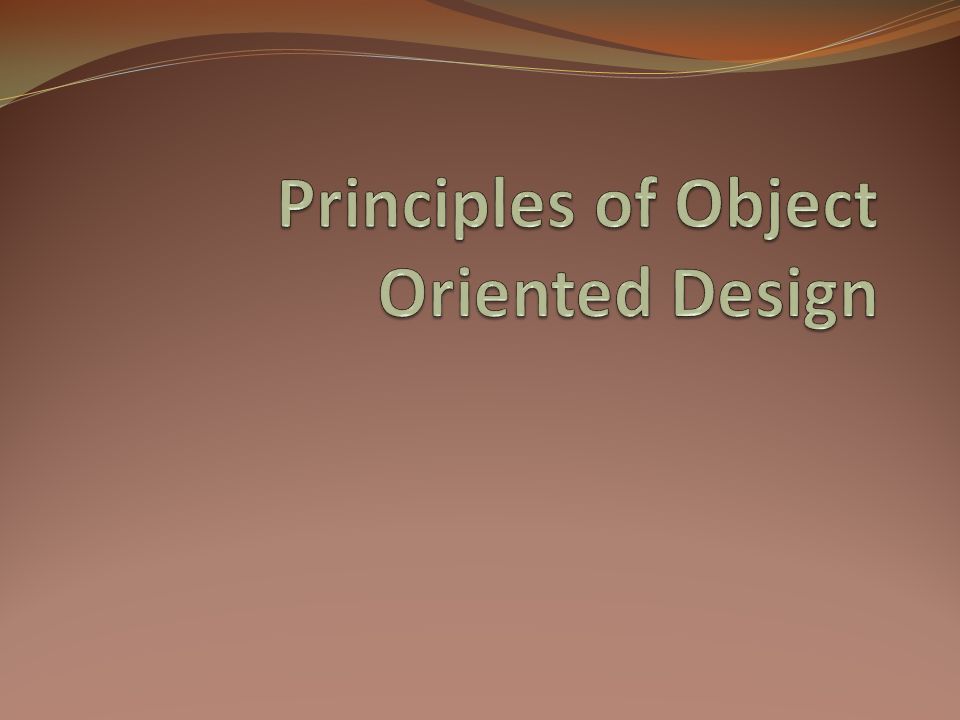 Principles of Object Oriented Design